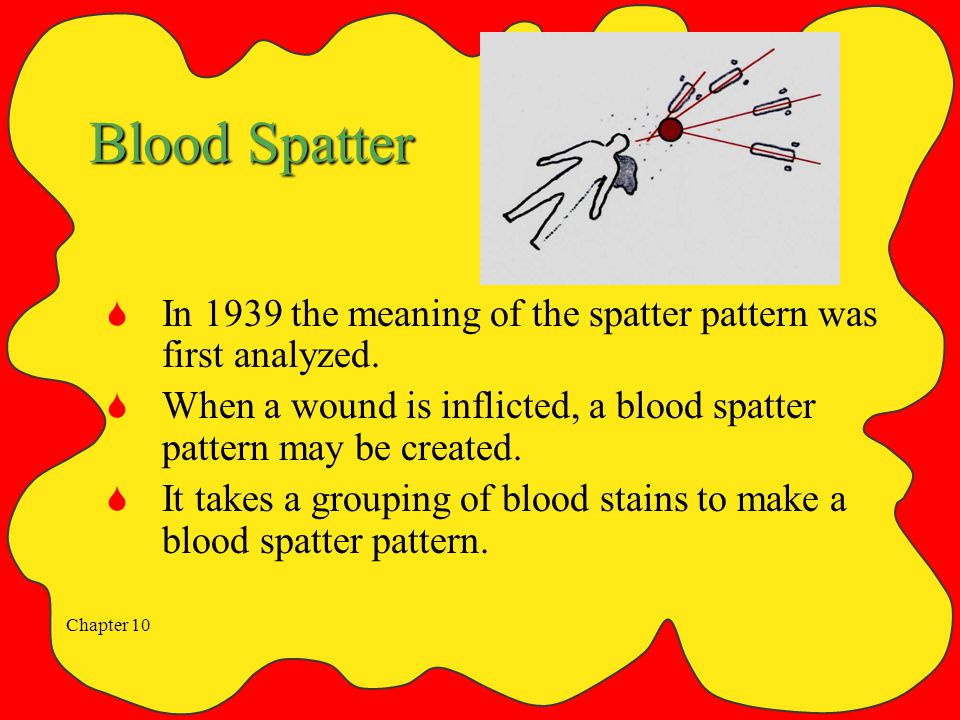 Blood Spatter

In 1939 the meaning of the spatter pattern was first analyzed.

When a wound is inflicted, a blood spatter pattern may be created.

It takes a grouping of blood stains to make a blood spatter pattern.

Chapter 10